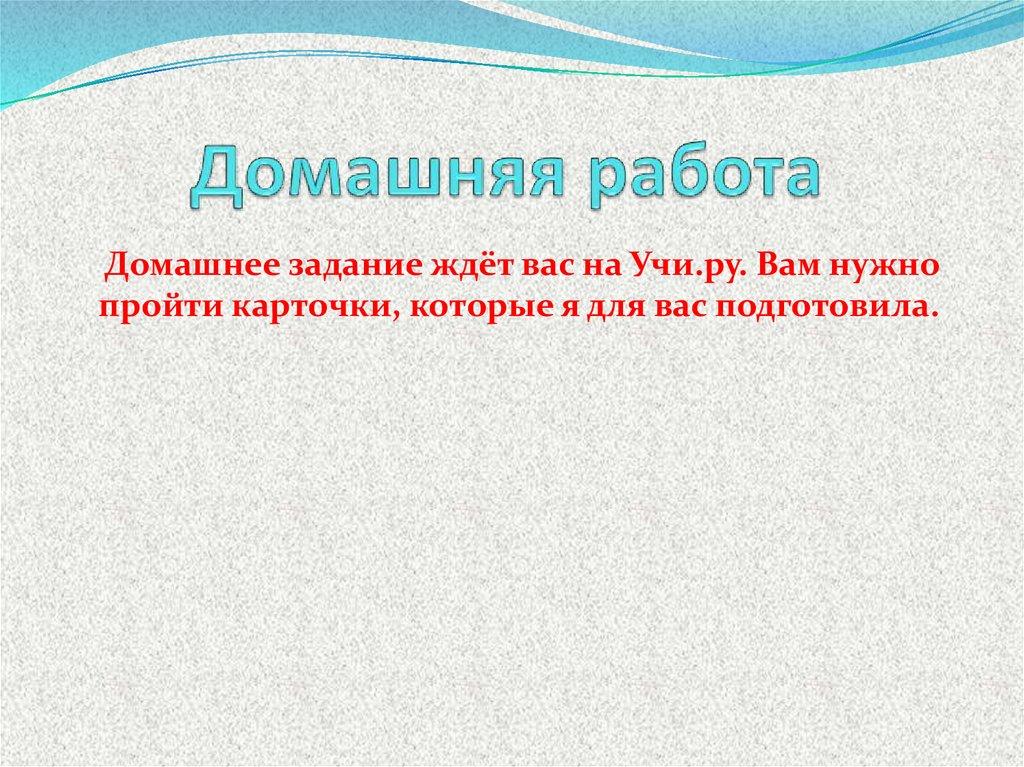 Домашняя работа

Домашнее задание ждёт вас на Учи.ру. Вам нужно пройти карточки, которые я для вас подготовила.